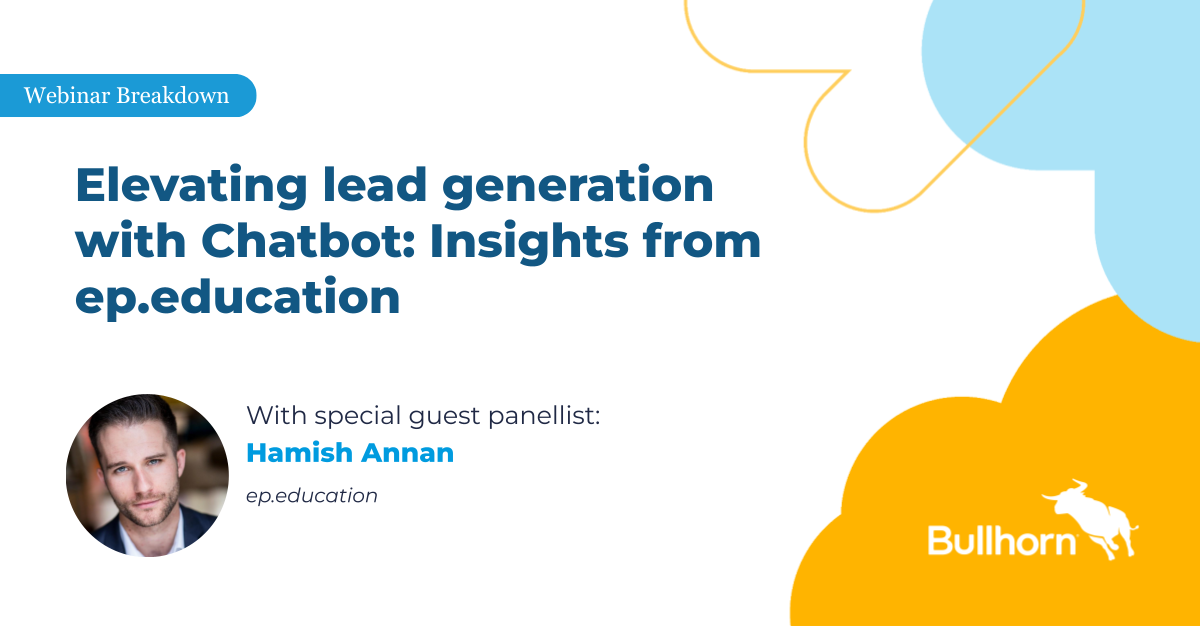 Webinar Breakdown

Elevating lead generation with Chatbot: Insights from ep.education

With special guest panellist:
Hamish Annan
ep.education

Bullhorn